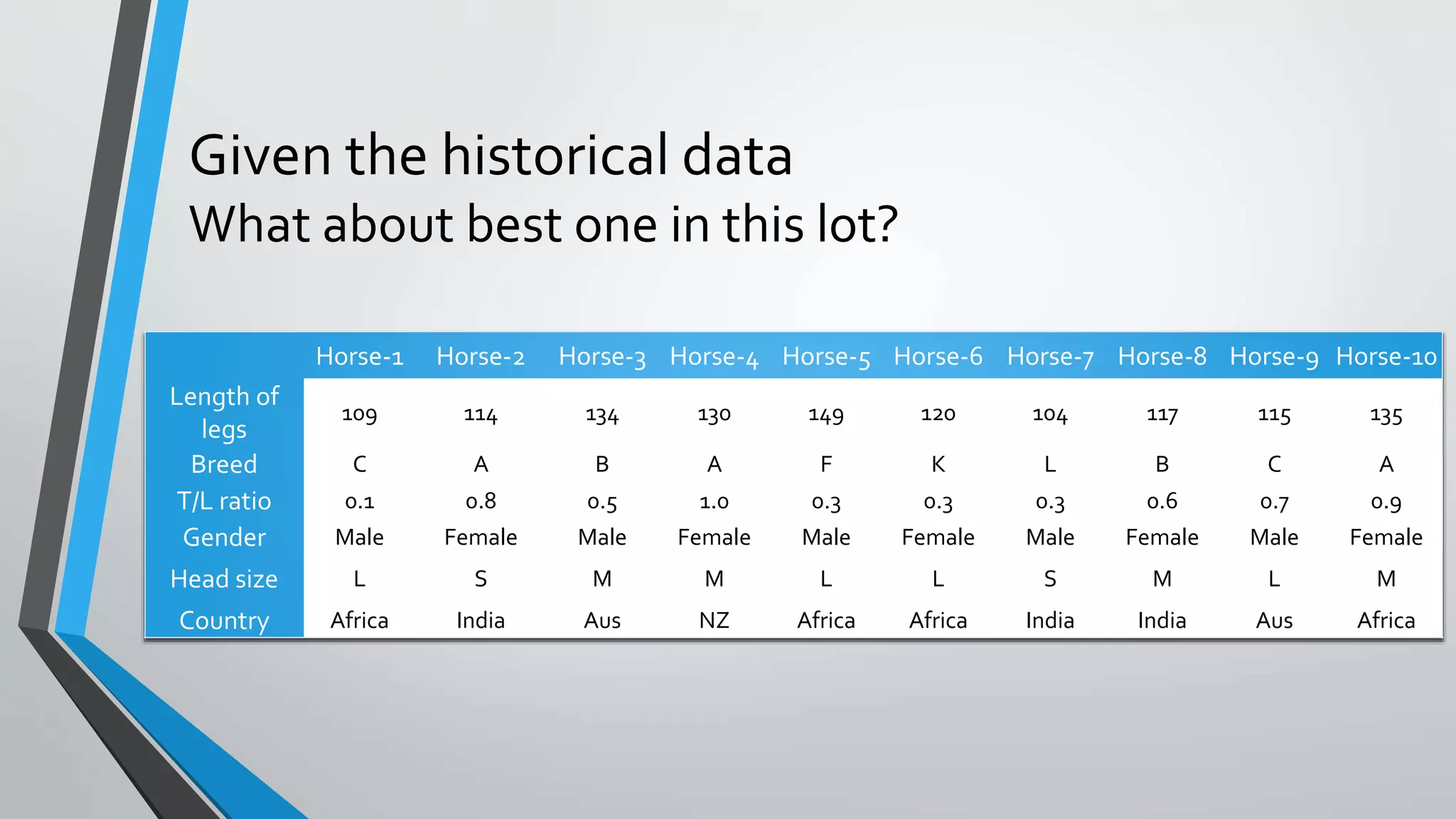 Given the historical data

What about best one in this lot?

| | Horse-1 | Horse-2 | Horse-3 | Horse-4 | Horse-5 | Horse-6 | Horse-7 | Horse-8 | Horse-9 | Horse-10 |
|---|---|---|---|---|---|---|---|---|---|---|
| Length of legs | 109 | 114 | 134 | 130 | 149 | 120 | 104 | 117 | 115 | 135 |
| Breed | C | A | B | A | F | K | L | B | C | A |
| T/L ratio | 0.1 | 0.8 | 0.5 | 1.0 | 0.3 | 0.3 | 0.3 | 0.6 | 0.7 | 0.9 |
| Gender | Male | Female | Male | Female | Male | Female | Male | Female | Male | Female |
| Head size | L | S | M | M | L | L | S | M | L | M |
| Country | Africa | India | Aus | NZ | Africa | Africa | India | India | Aus | Africa |